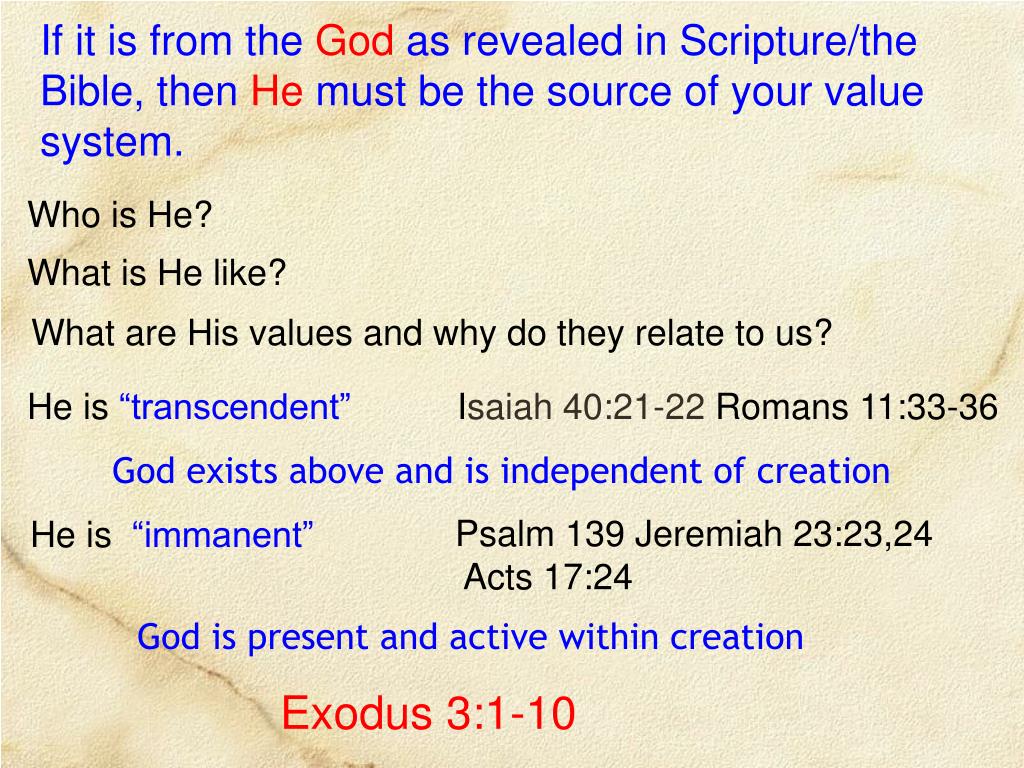 If it is from the God as revealed in Scripture/the Bible, then He must be the source of your value system.

Who is He?

What is He like?

What are His values and why do they relate to us?

He is “transcendent” Isaiah 40:21-22 Romans 11:33-36

God exists above and is independent of creation

He is “immanent” Psalm 139 Jeremiah 23:23,24 Acts 17:24

God is present and active within creation

Exodus 3:1-10